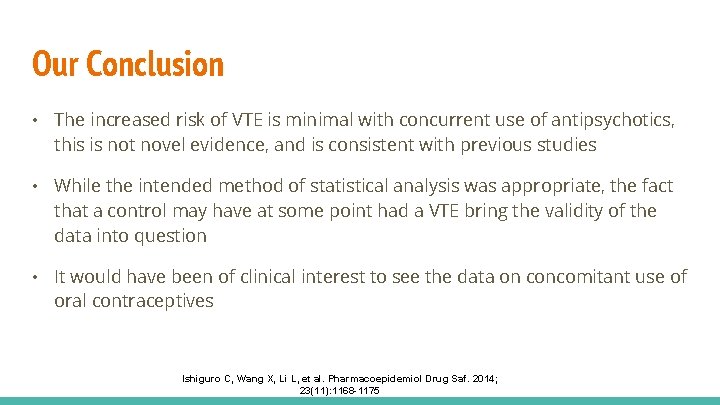 Our Conclusion

• The increased risk of VTE is minimal with concurrent use of antipsychotics, this is not novel evidence, and is consistent with previous studies

• While the intended method of statistical analysis was appropriate, the fact that a control may have at some point had a VTE bring the validity of the data into question

• It would have been of clinical interest to see the data on concomitant use of oral contraceptives

Ishiguro C, Wang X, Li L, et al. Pharmacoepidemiol Drug Saf. 2014; 23(11):1168-1175